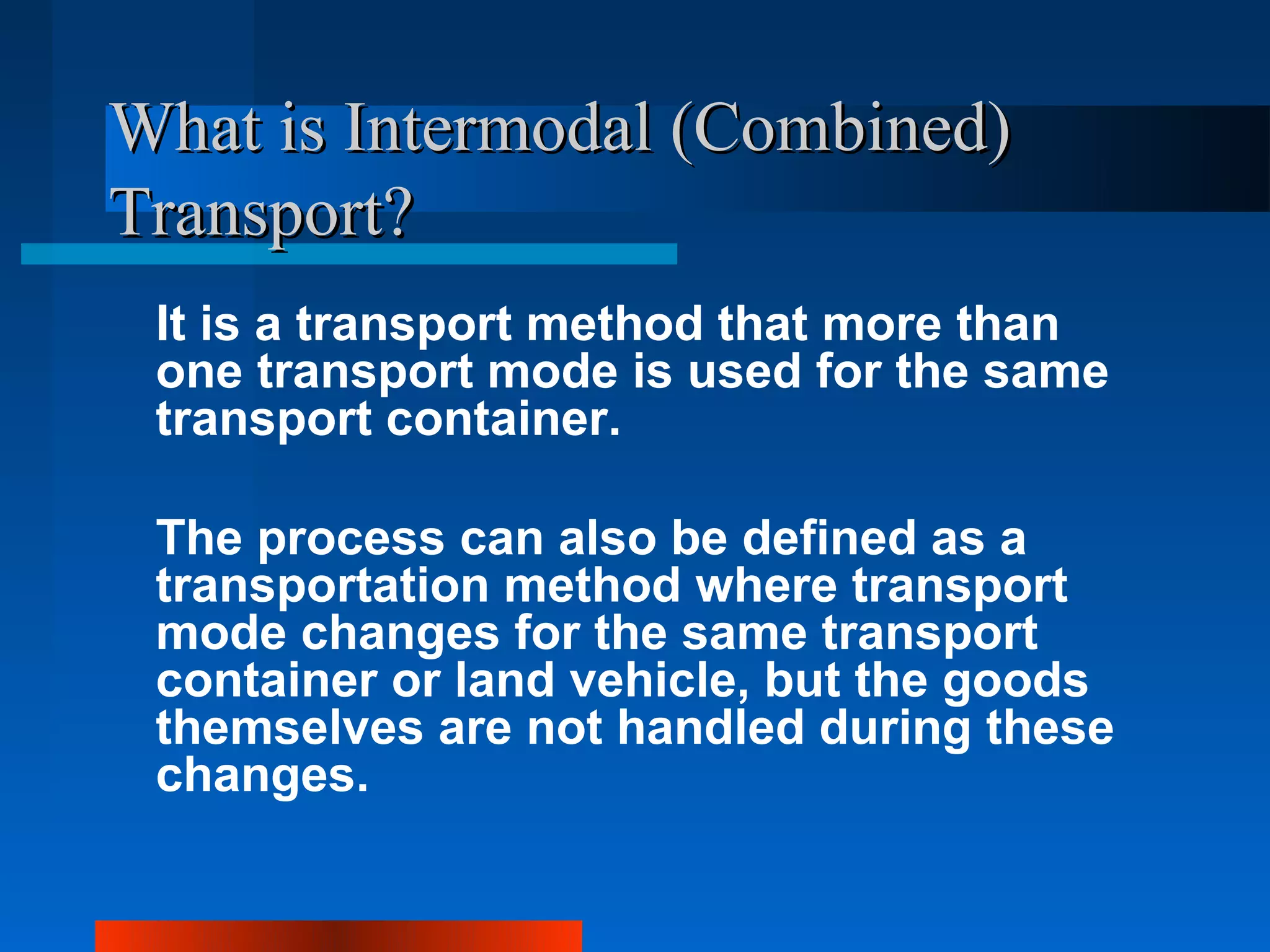 What is Intermodal (Combined) Transport?

It is a transport method that more than one transport mode is used for the same transport container.

The process can also be defined as a transportation method where transport mode changes for the same transport container or land vehicle, but the goods themselves are not handled during these changes.